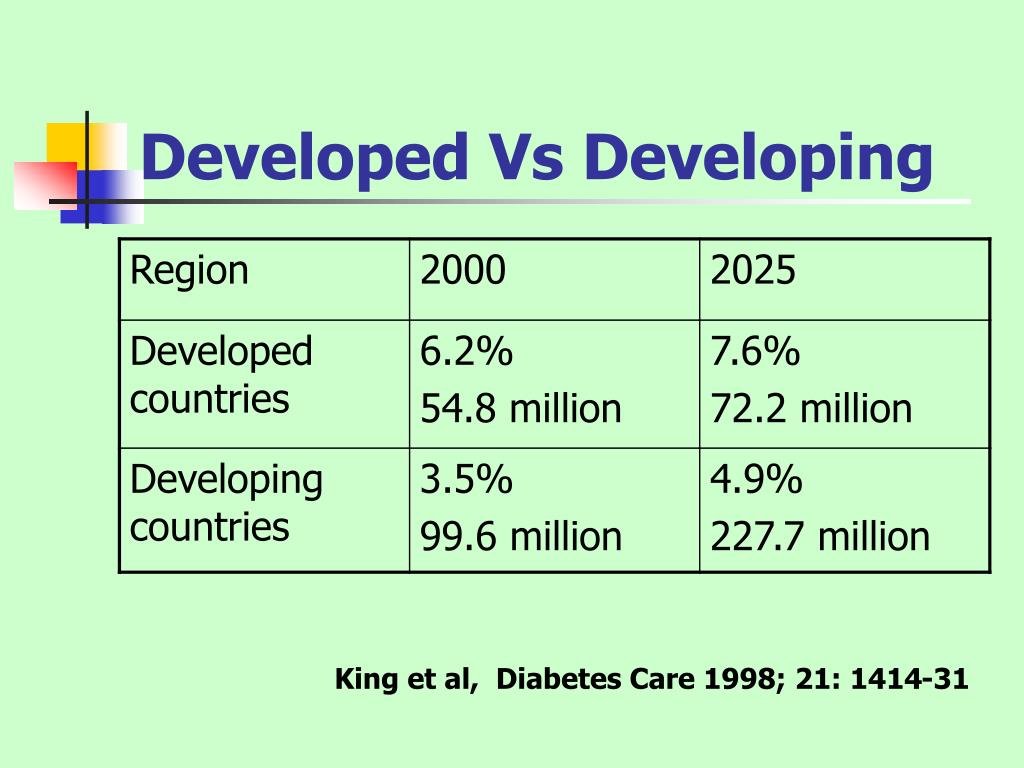 Developed Vs Developing

| Region | 2000 | 2025 |
|---|---|---|
| Developed countries | 6.2% 54.8 million | 7.6% 72.2 million |
| Developing countries | 3.5% 99.6 million | 4.9% 227.7 million |

King et al, Diabetes Care 1998; 21: 1414-31